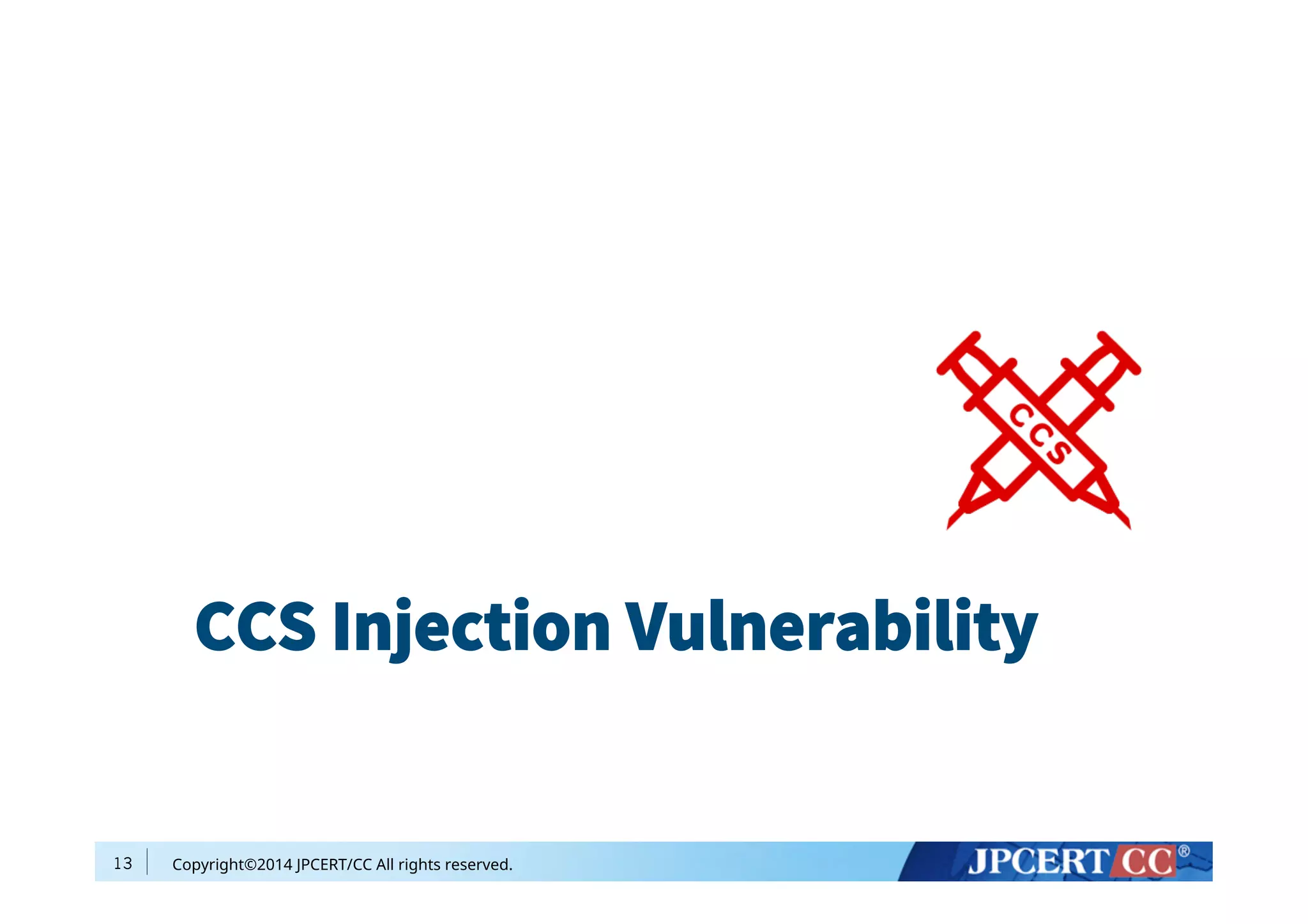 CCS

CCS Injection Vulnerability

13 Copyright©2014 JPCERT/CC All rights reserved.

JPCERT CC®